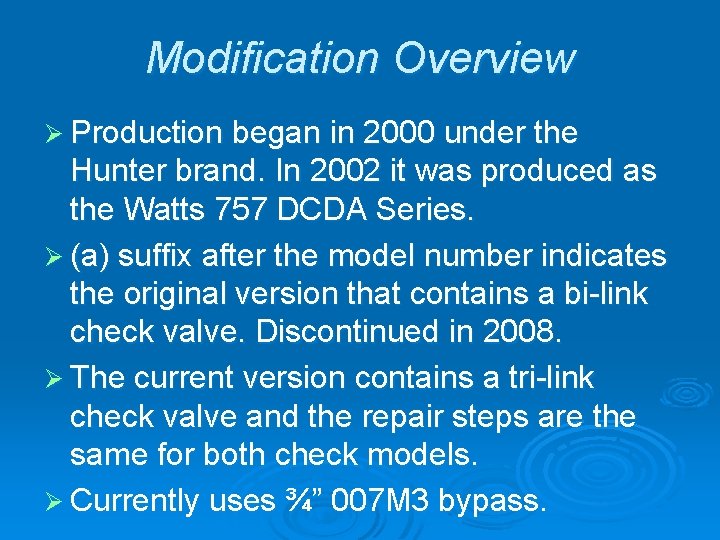 Modification Overview

➢ Production began in 2000 under the Hunter brand. In 2002 it was produced as the Watts 757 DCDA Series.

➢ (a) suffix after the model number indicates the original version that contains a bi-link check valve. Discontinued in 2008.

➢ The current version contains a tri-link check valve and the repair steps are the same for both check models.

➢ Currently uses ¾" 007M3 bypass.